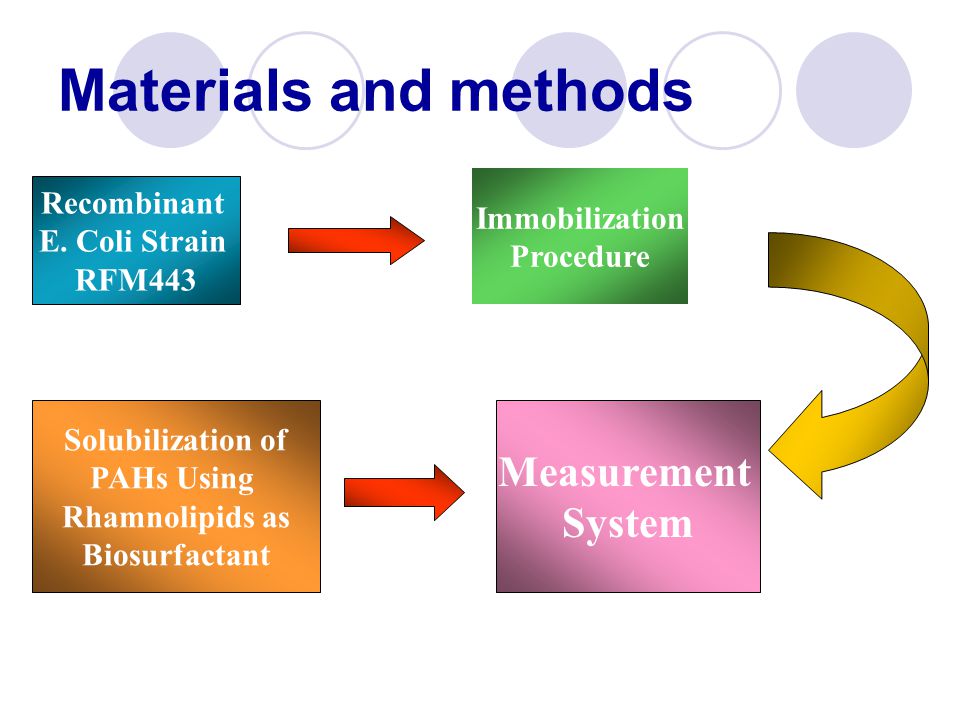 Materials and methods

Recombinant E. Coli Strain RFM443

Immobilization Procedure

Solubilization of PAHs Using Rhamnolipids as Biosurfactant

Measurement System